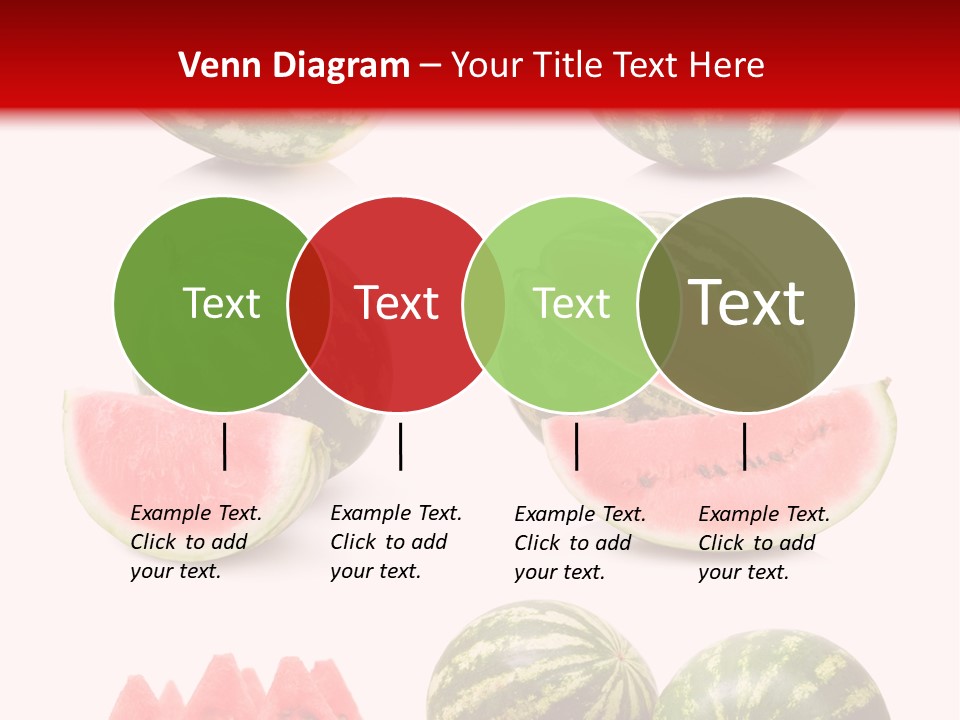 Venn Diagram – Your Title Text Here

Text

Text

Text

Text

Example Text. Click to add your text.

Example Text. Click to add your text.

Example Text. Click to add your text.

Example Text. Click to add your text.